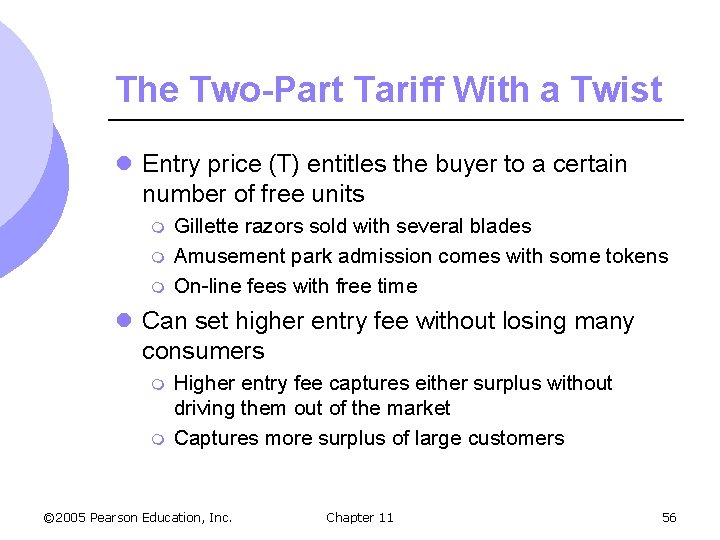 The Two-Part Tariff With a Twist

- Entry price (T) entitles the buyer to a certain number of free units
  - Gillette razors sold with several blades
  - Amusement park admission comes with some tokens
  - On-line fees with free time
- Can set higher entry fee without losing many consumers
  - Higher entry fee captures either surplus without driving them out of the market
  - Captures more surplus of large customers

©2005 Pearson Education, Inc.

Chapter 11

56